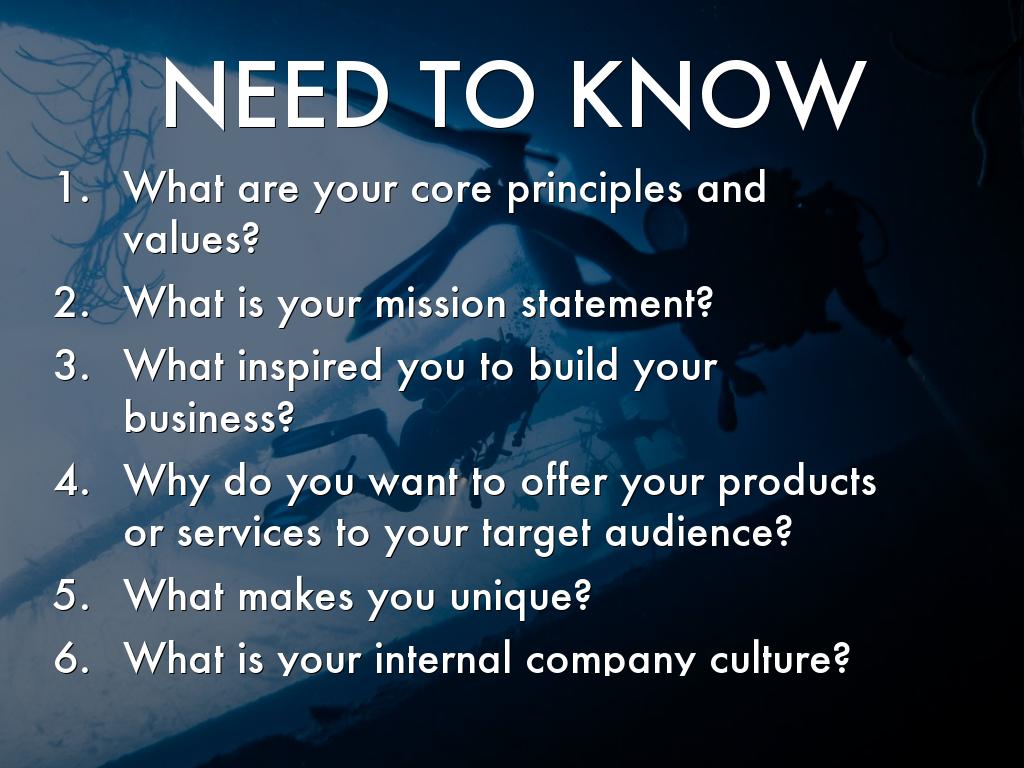 NEED TO KNOW

1. What are your core principles and values?
2. What is your mission statement?
3. What inspired you to build your business?
4. Why do you want to offer your products or services to your target audience?
5. What makes you unique?
6. What is your internal company culture?